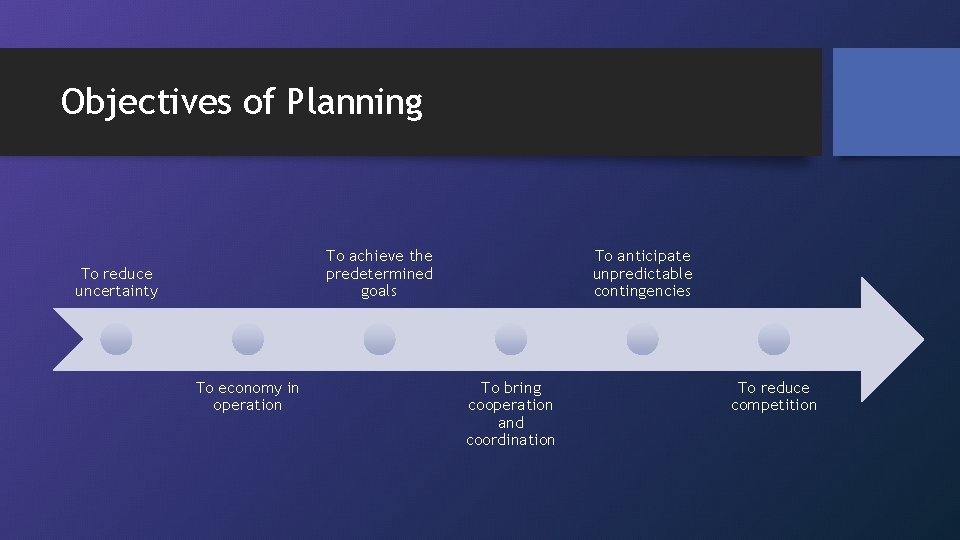 Objectives of Planning

To reduce uncertainty

To economy in operation

To achieve the predetermined goals

To bring cooperation and coordination

To anticipate unpredictable contingencies

To reduce competition